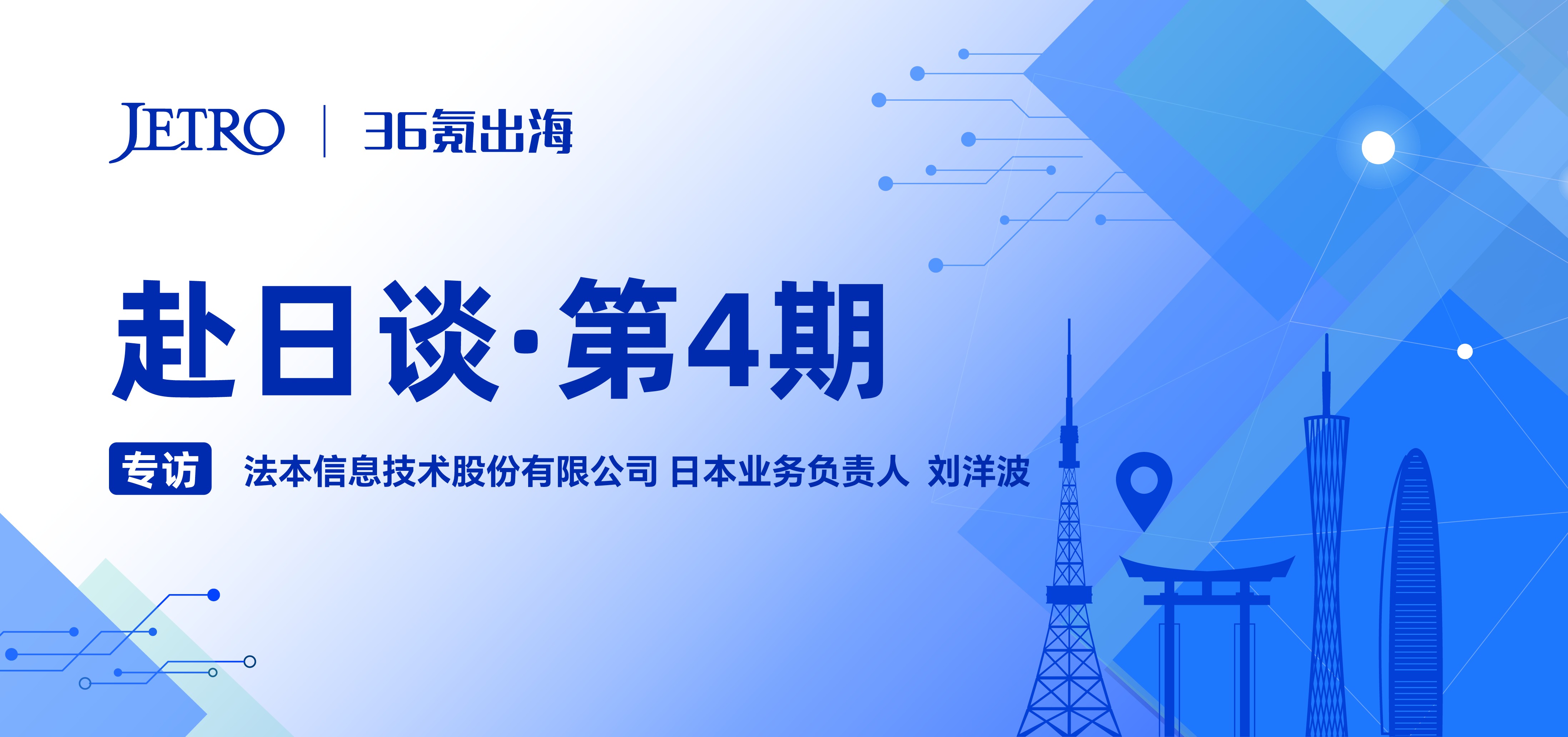 JETRO | 36氪出海

赴日谈·第4期

专访 法本信息技术股份有限公司 日本业务负责人 刘洋波